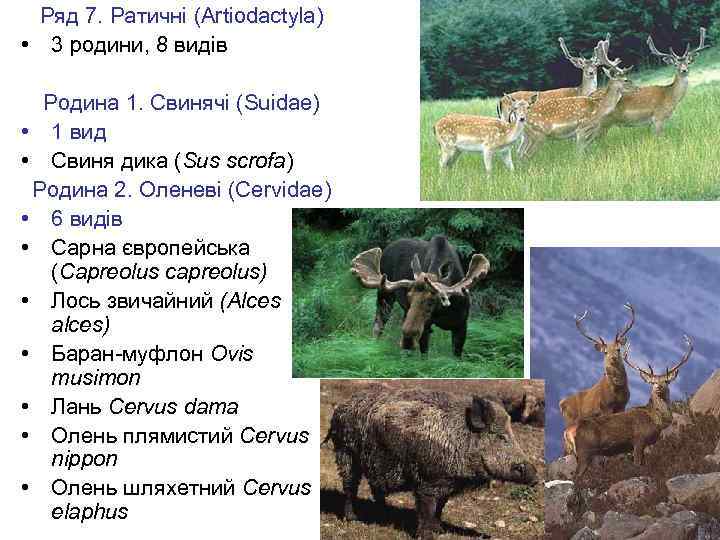 Ряд 7. Ратичні (Artiodactyla)

• 3 родини, 8 видів

Родина 1. Свинячі (Suidae)

• 1 вид
• Свиня дика (Sus scrofa)

Родина 2. Оленеві (Cervidae)

• 6 видів
• Сарна європейська (Capreolus capreolus)
• Лось звичайний (Alces alces)
• Баран-муфлон Ovis musimon
• Лань Cervus dama
• Олень плямистий Cervus nippon
• Олень шляхетний Cervus elaphus